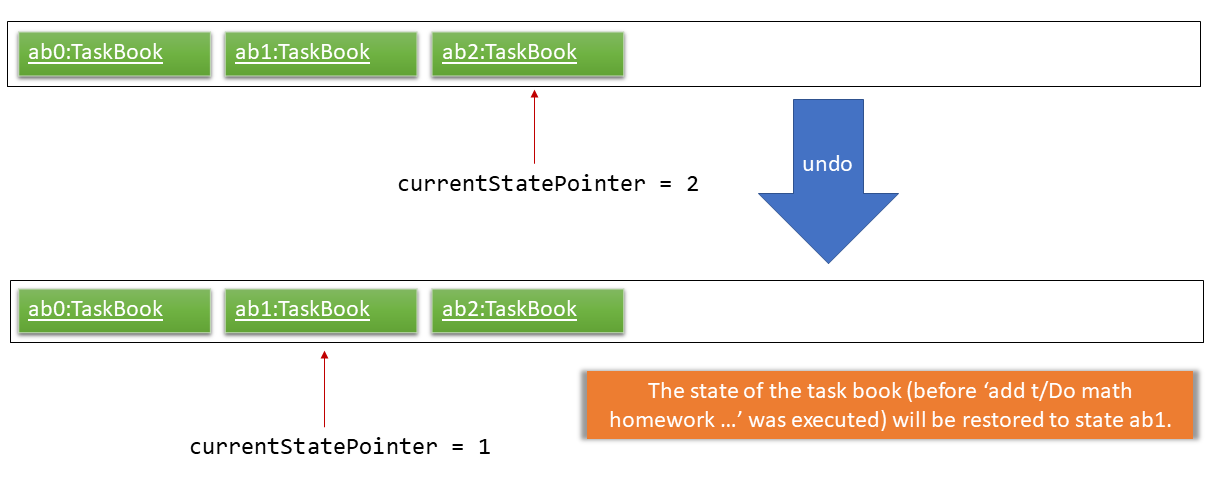 ab0:TaskBook ab1:TaskBook ab2:TaskBook

currentStatePointer = 2

undo

ab0:TaskBook ab1:TaskBook ab2:TaskBook

currentStatePointer = 1

The state of the task book (before ‘add t/Do math homework …’ was executed) will be restored to state ab1.